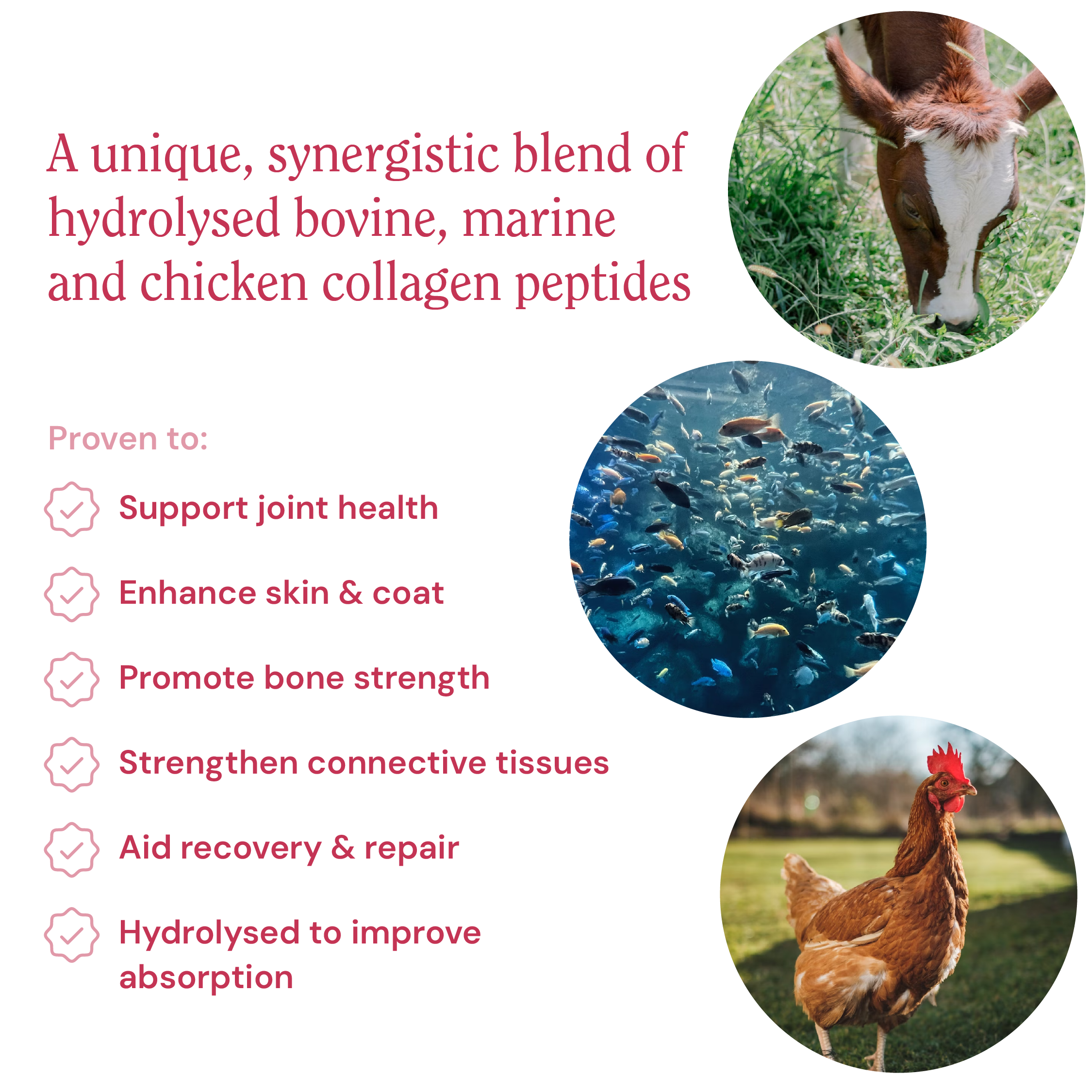 A unique, synergistic blend of hydrolysed bovine, marine and chicken collagen peptides

Proven to:

Support joint health

Enhance skin & coat

Promote bone strength

Strengthen connective tissues

Aid recovery & repair

Hydrolysed to improve absorption